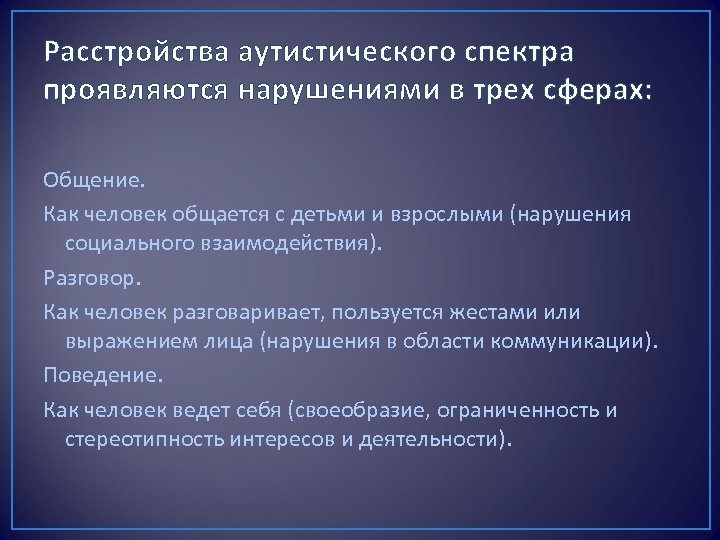 Расстройства аутистического спектра проявляются нарушениями в трех сферах:

Общение.

Как человек общается с детьми и взрослыми (нарушения социального взаимодействия).

Разговор.

Как человек разговаривает, пользуется жестами или выражением лица (нарушения в области коммуникации).

Поведение.

Как человек ведет себя (своеобразие, ограниченность и стереотипность интересов и деятельности).